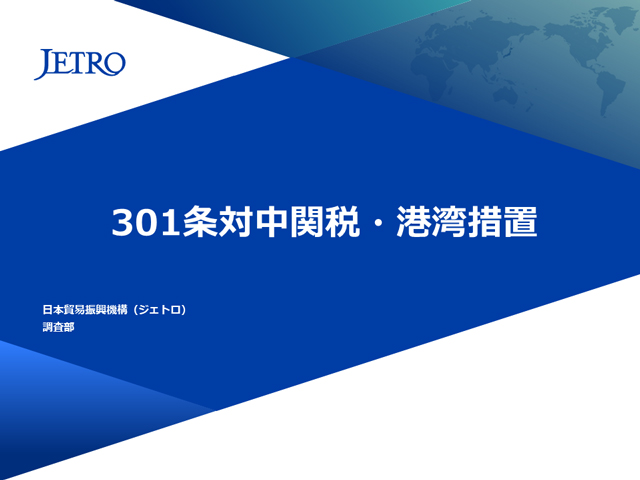 JETRO

301条対中関税・港湾措置

日本貿易振興機構（ジェトロ）
調査部